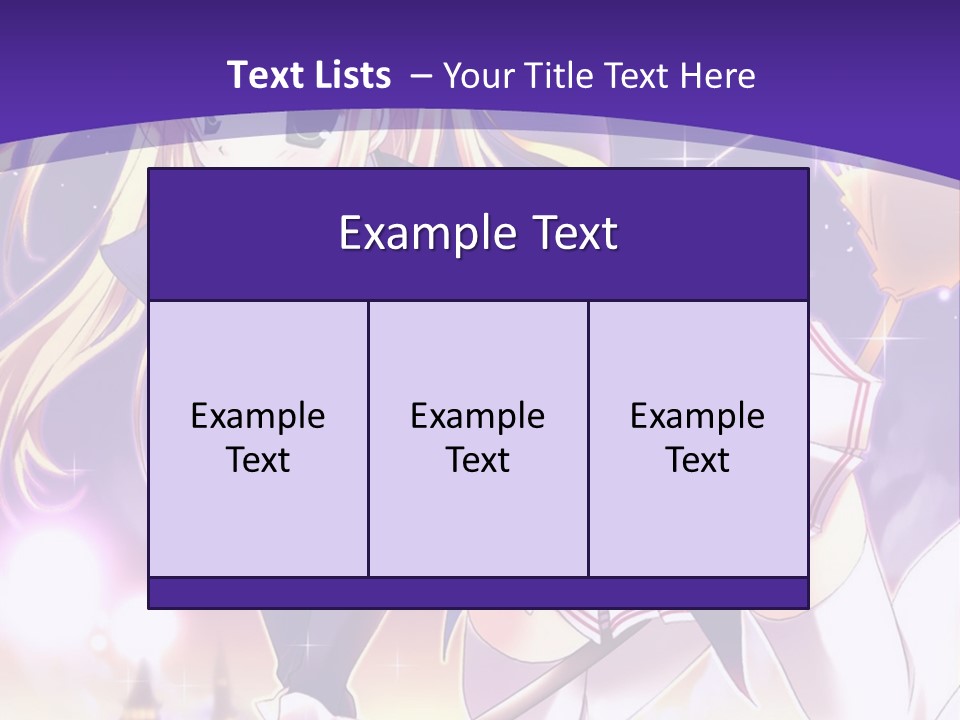 Text Lists – Your Title Text Here

Example Text

Example Text

Example Text

Example Text